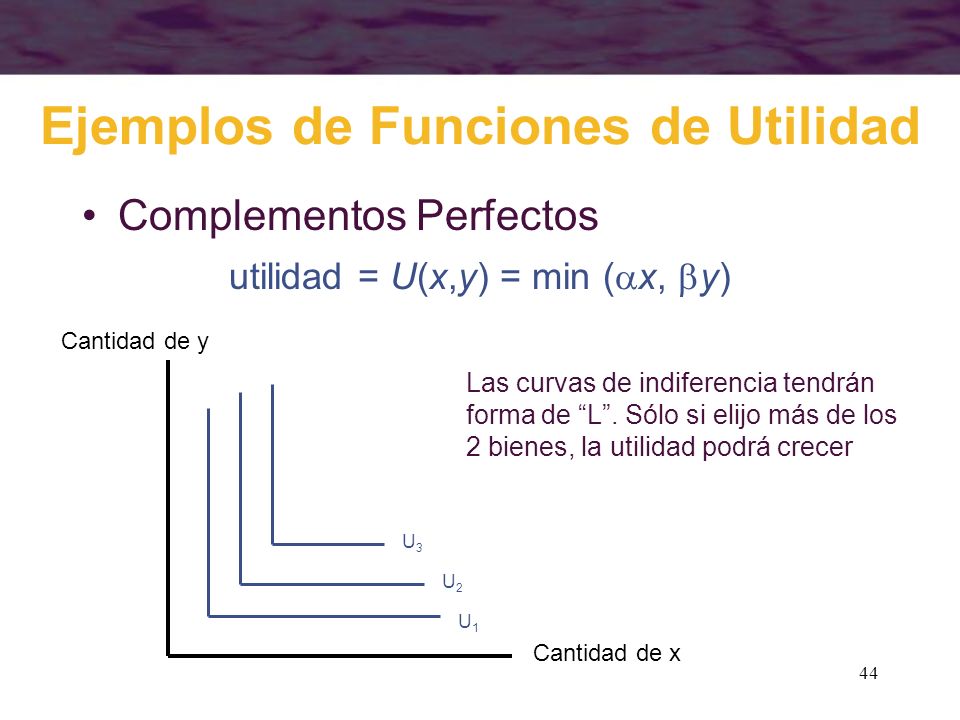 Ejemplos de Funciones de Utilidad

• Complementos Perfectos

utilidad = $U(x,y) = \min(\alpha x, \beta y)$

Cantidad de y

Las curvas de indiferencia tendrán forma de “L”. Sólo si elijo más de los 2 bienes, la utilidad podrá crecer

$U_3$

$U_2$

$U_1$

Cantidad de x

44